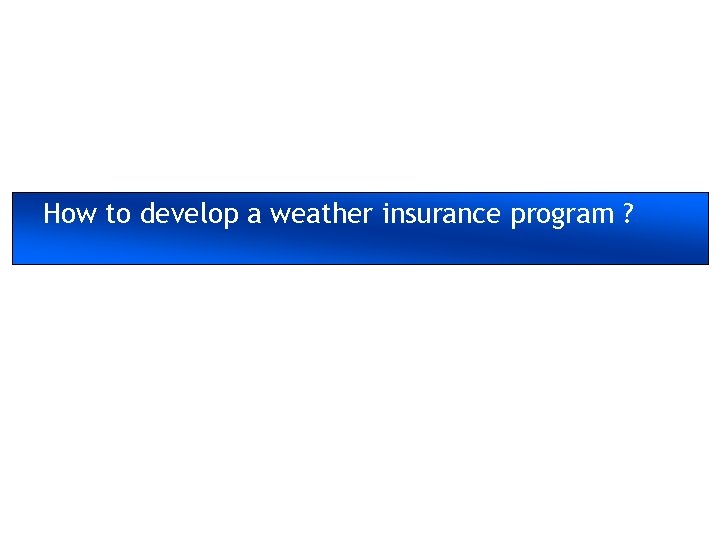 How to develop a weather insurance program ?